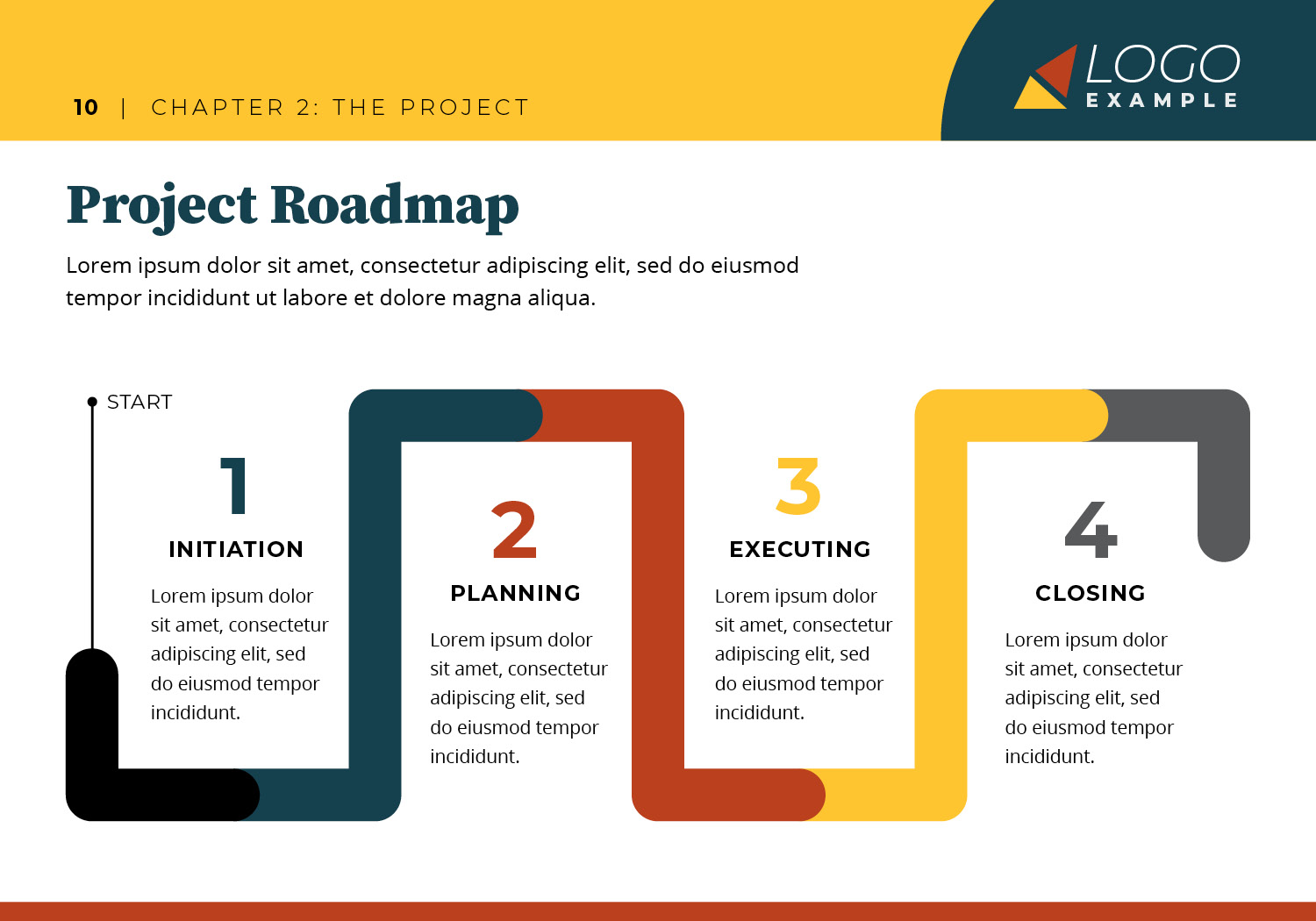 10 | CHAPTER 2: THE PROJECT

LOGO
EXAMPLE

Project Roadmap

Lorem ipsum dolor sit amet, consectetur adipiscing elit, sed do eiusmod tempor incididunt ut labore et dolore magna aliqua.

START

1
INITIATION
Lorem ipsum dolor sit amet, consectetur adipiscing elit, sed do eiusmod tempor incididunt.

2
PLANNING
Lorem ipsum dolor sit amet, consectetur adipiscing elit, sed do eiusmod tempor incididunt.

3
EXECUTING
Lorem ipsum dolor sit amet, consectetur adipiscing elit, sed do eiusmod tempor incididunt.

4
CLOSING
Lorem ipsum dolor sit amet, consectetur adipiscing elit, sed do eiusmod tempor incididunt.